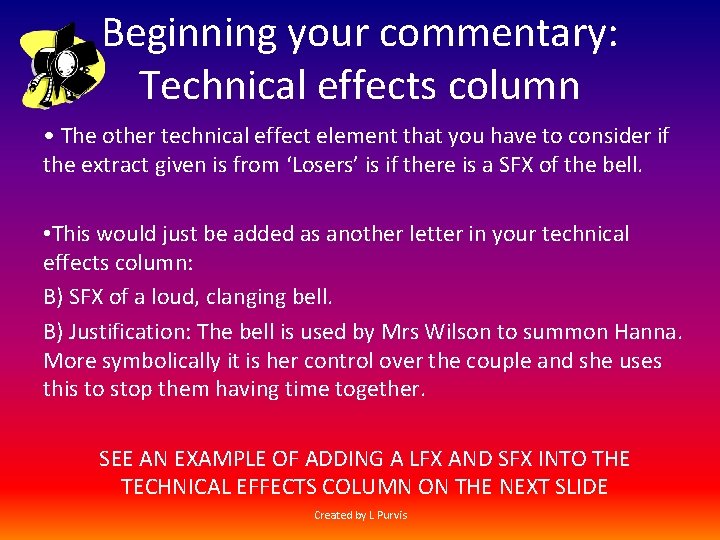 Beginning your commentary: Technical effects column

• The other technical effect element that you have to consider if the extract given is from ‘Losers’ is if there is a SFX of the bell.

•This would just be added as another letter in your technical effects column:

B) SFX of a loud, clanging bell.

B) Justification: The bell is used by Mrs Wilson to summon Hanna. More symbolically it is her control over the couple and she uses this to stop them having time together.

SEE AN EXAMPLE OF ADDING A LFX AND SFX INTO THE TECHNICAL EFFECTS COLUMN ON THE NEXT SLIDE

Created by L Purvis